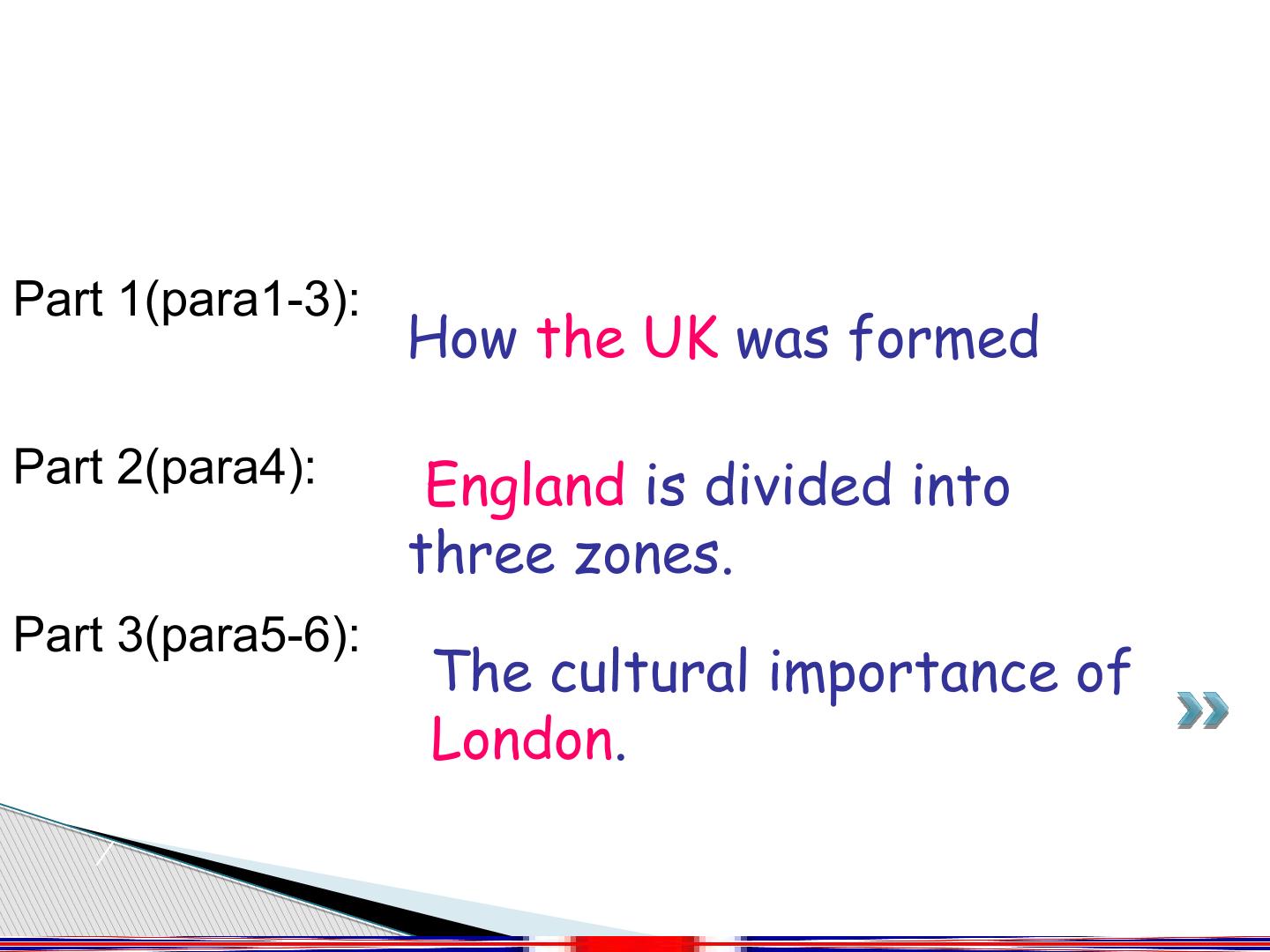 Part 1(para1-3):

How the UK was formed

Part 2(para4):

England is divided into three zones.

Part 3(para5-6):

The cultural importance of London.